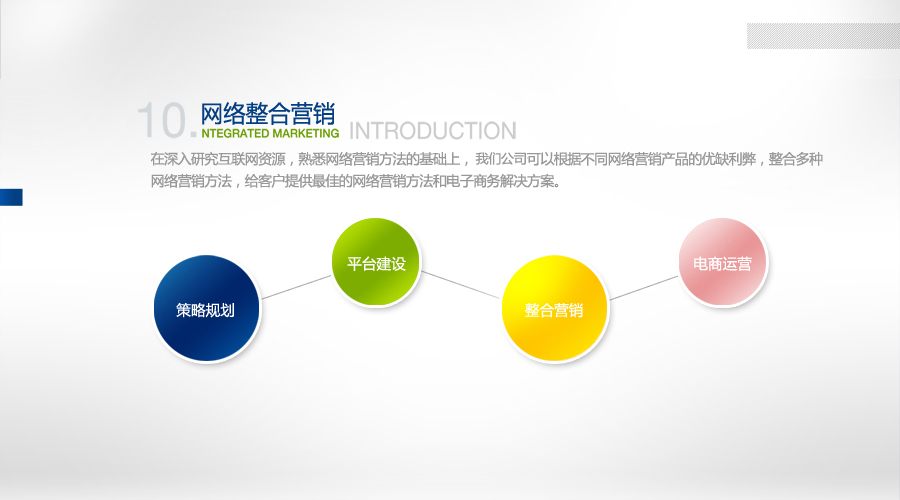 10. 网络整合营销
NTEGRATED MARKETING INTRODUCTION

在深入研究互联网资源，熟悉网络营销方法的基础上，我们公司可以根据不同网络营销产品的优缺利弊，整合多种网络营销方法，给客户提供最佳的网络营销方法和电子商务解决方案。

策略规划

平台建设

整合营销

电商运营